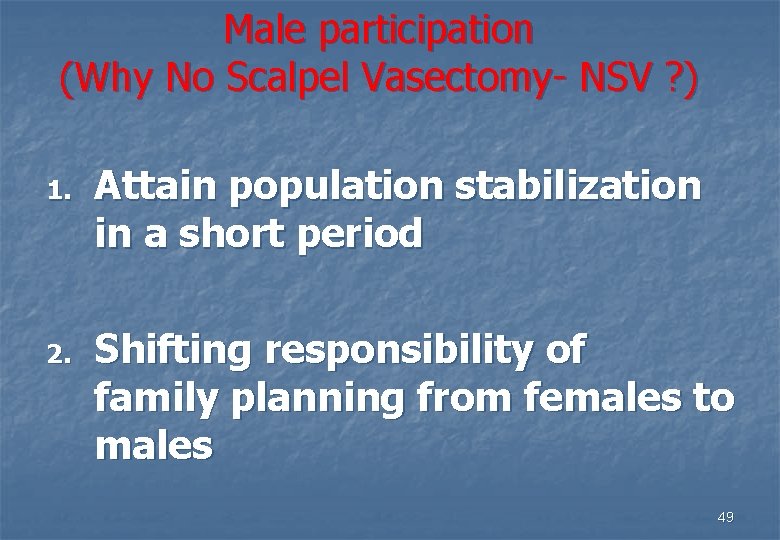 Male participation
(Why No Scalpel Vasectomy- NSV ?)

1. Attain population stabilization in a short period

2. Shifting responsibility of family planning from females to males

49